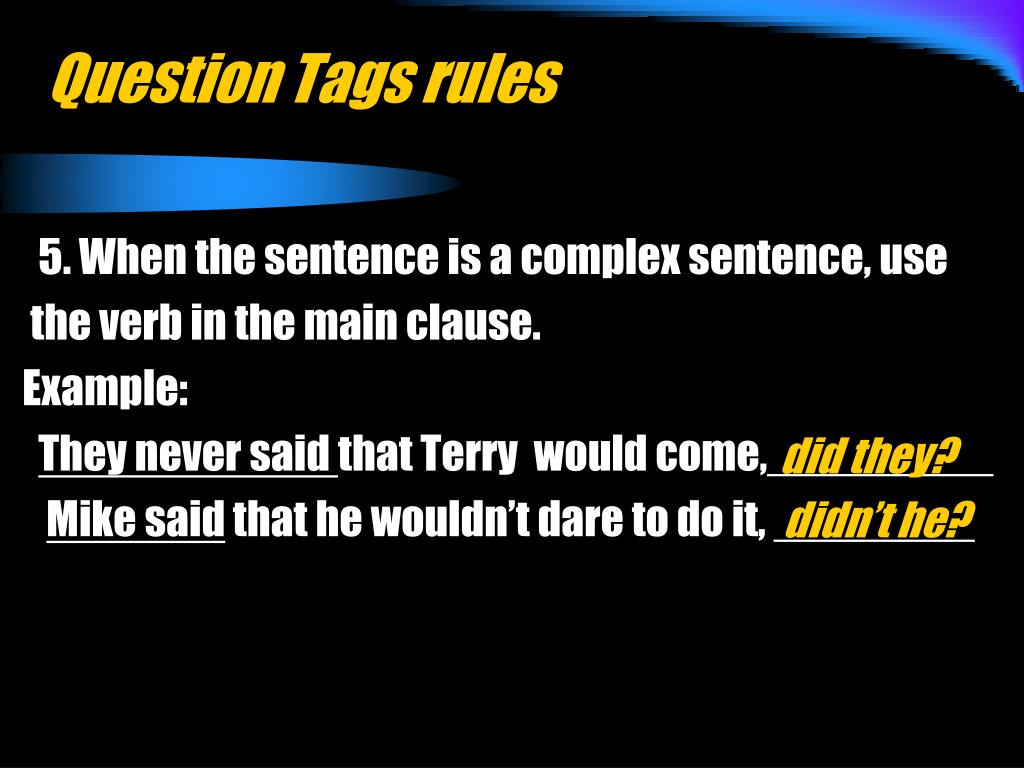 Question Tags rules

5. When the sentence is a complex sentence, use the verb in the main clause.

Example:

They never said that Terry would come, did they?

Mike said that he wouldn't dare to do it, didn't he?